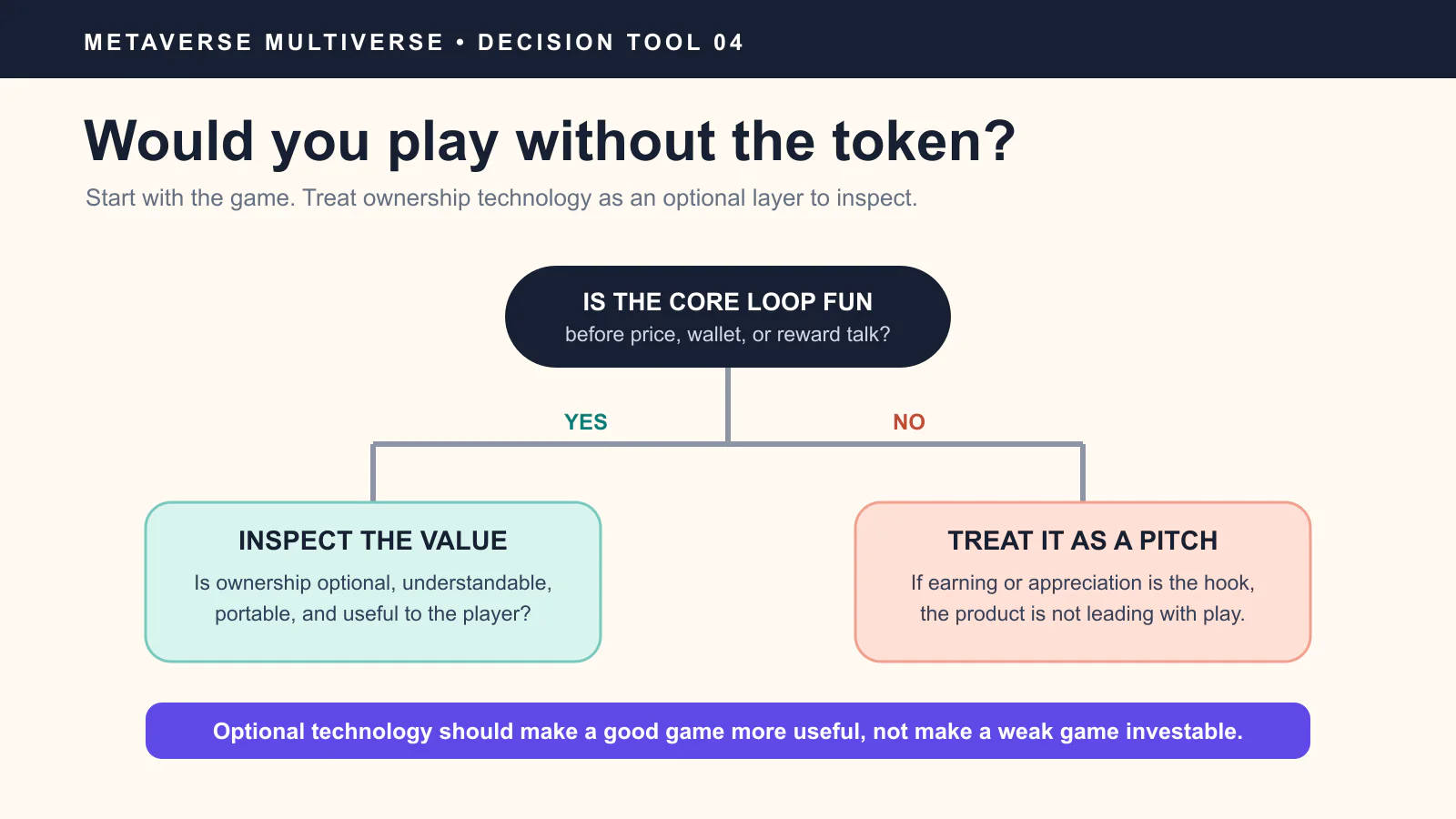 METAVERSE MULTIVERSE • DECISION TOOL 04

Would you play without the token?

Start with the game. Treat ownership technology as an optional layer to inspect.

IS THE CORE LOOP FUN
before price, wallet, or reward talk?

YES

NO

INSPECT THE VALUE
Is ownership optional, understandable, portable, and useful to the player?

TREAT IT AS A PITCH
If earning or appreciation is the hook, the product is not leading with play.

Optional technology should make a good game more useful, not make a weak game investable.